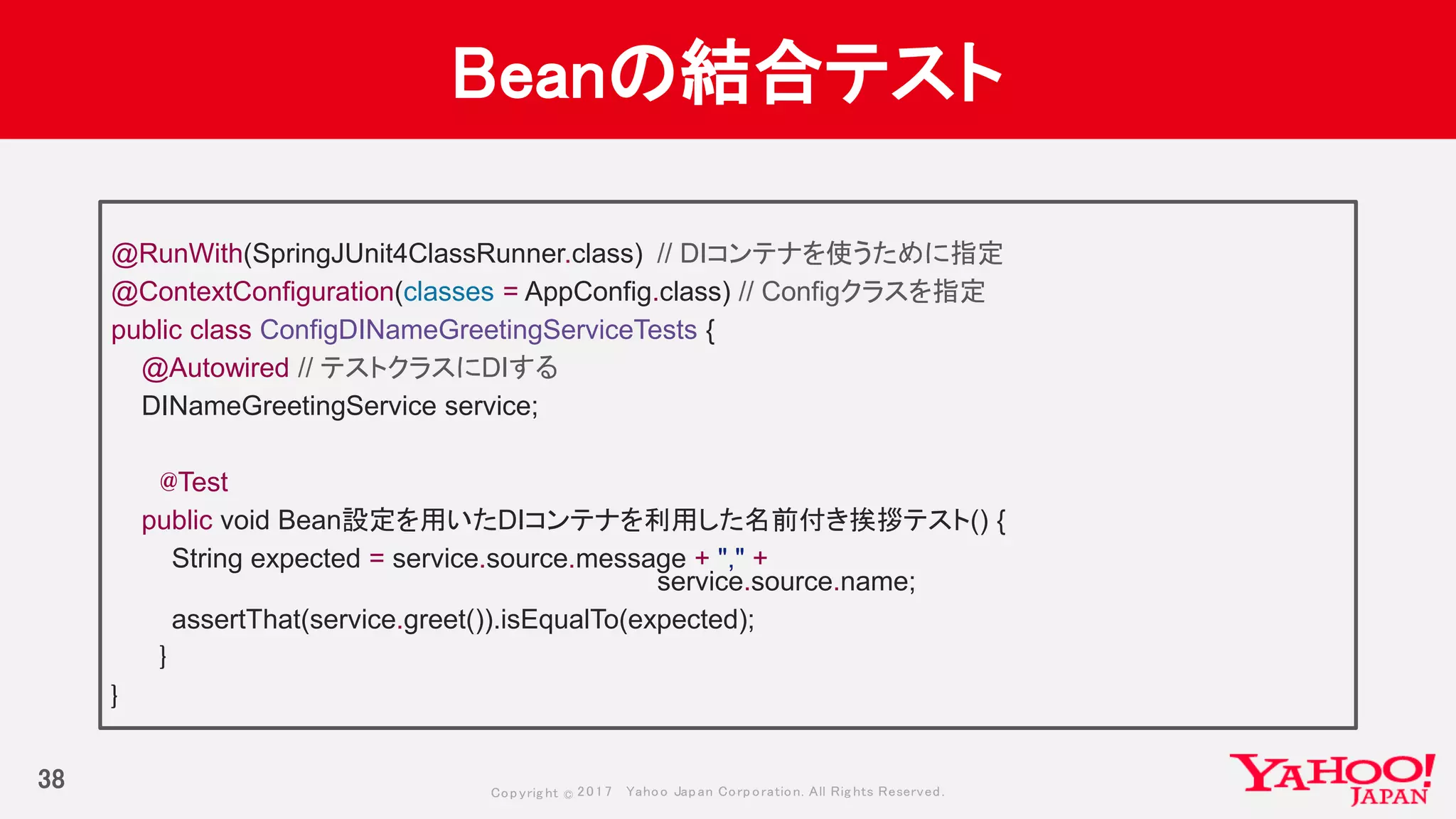 Beanの結合テスト

@RunWith(SpringJUnit4ClassRunner.class) // DIコンテナを使うために指定
@ContextConfiguration(classes = AppConfig.class) // Configクラスを指定
public class ConfigDINameGreetingServiceTests {
@Autowired // テストクラスにDIする
DINameGreetingService service;

@Test
public void Bean設定を用いたDIコンテナを利用した名前付き挨拶テスト() {
String expected = service.source.message + "," +
service.source.name;
assertThat(service.greet()).isEqualTo(expected);
}
}

38

Copyright © 2017 Yahoo Japan Corporation. All Rights Reserved.

YAHOO! JAPAN